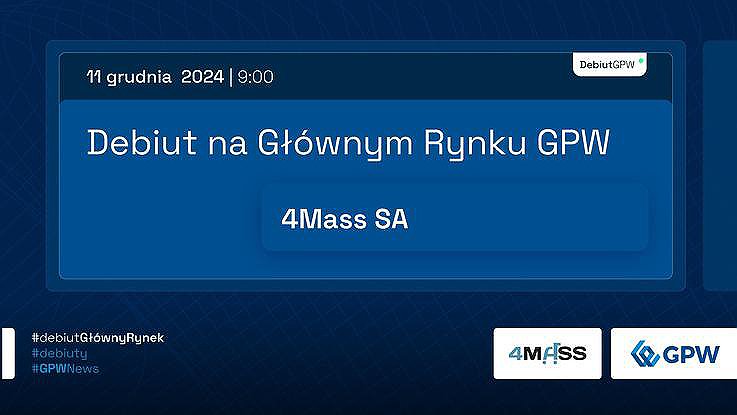 11 grudnia 2024 | 9:00

DebiutGPW

Debiut na Głównym Rynku GPW

4Mass SA

#debiutGłównyRynek
#debiuty
#GPWNews

4MASS

GPW